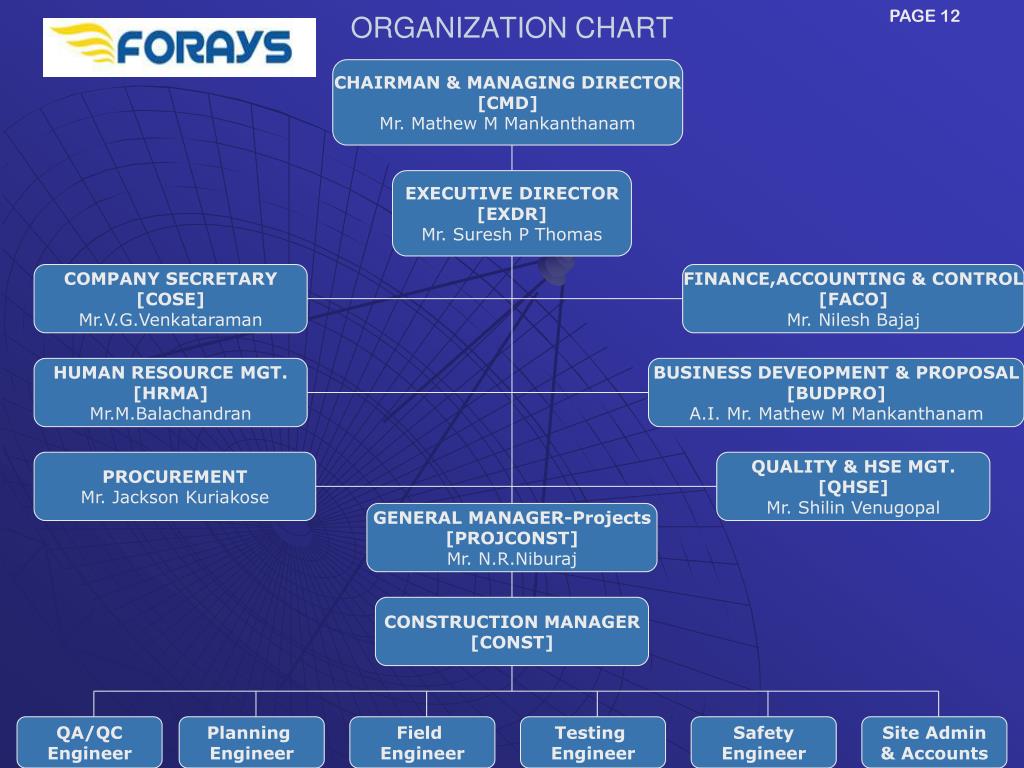 FORAYS

ORGANIZATION CHART

PAGE 12

CHAIRMAN & MANAGING DIRECTOR
[CMD]
Mr. Mathew M Mankanthanam

EXECUTIVE DIRECTOR
[EXDR]
Mr. Suresh P Thomas

COMPANY SECRETARY
[COSE]
Mr.V.G.Venkataraman

FINANCE,ACCOUNTING & CONTROL
[FACO]
Mr. Nilesh Bajaj

HUMAN RESOURCE MGT.
[HRMA]
Mr.M.Balachandran

BUSINESS DEVEOPMENT & PROPOSAL
[BUDPRO]
A.I. Mr. Mathew M Mankanthanam

PROCUREMENT
Mr. Jackson Kuriakose

QUALITY & HSE MGT.
[QHSE]
Mr. Shilin Venugopal

GENERAL MANAGER-Projects
[PROJCONST]
Mr. N.R.Niburaj

CONSTRUCTION MANAGER
[CONST]

QA/QC Engineer

Planning Engineer

Field Engineer

Testing Engineer

Safety Engineer

Site Admin & Accounts